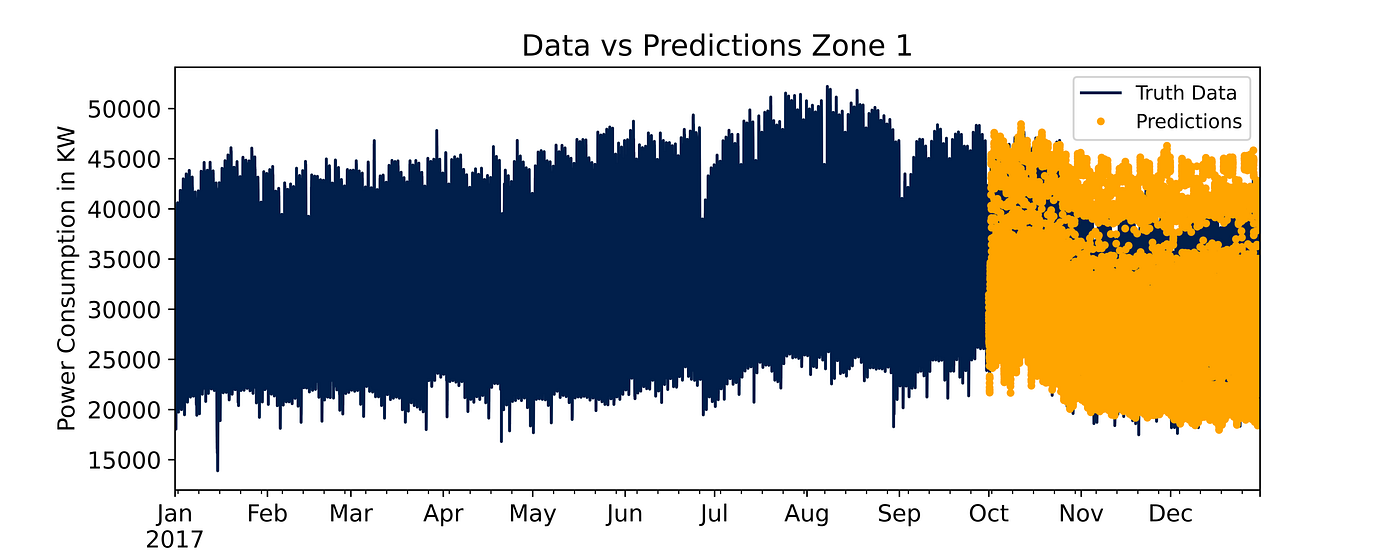 Data vs Predictions Zone 1

Truth Data
Predictions

Power Consumption in KW

50000
45000
40000
35000
30000
25000
20000
15000

Jan 2017
Feb
Mar
Apr
May
Jun
Jul
Aug
Sep
Oct
Nov
Dec